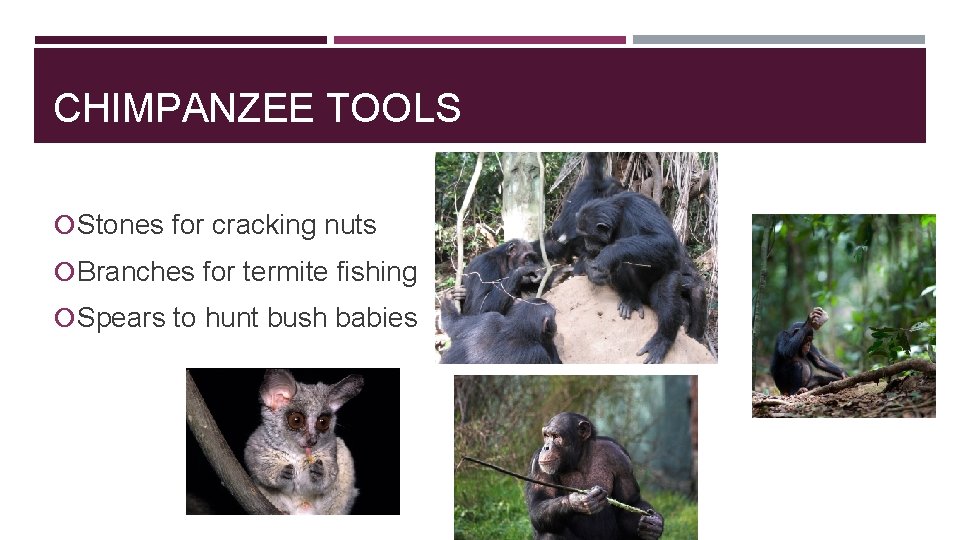 CHIMPANZEE TOOLS

Stones for cracking nuts

Branches for termite fishing

Spears to hunt bush babies